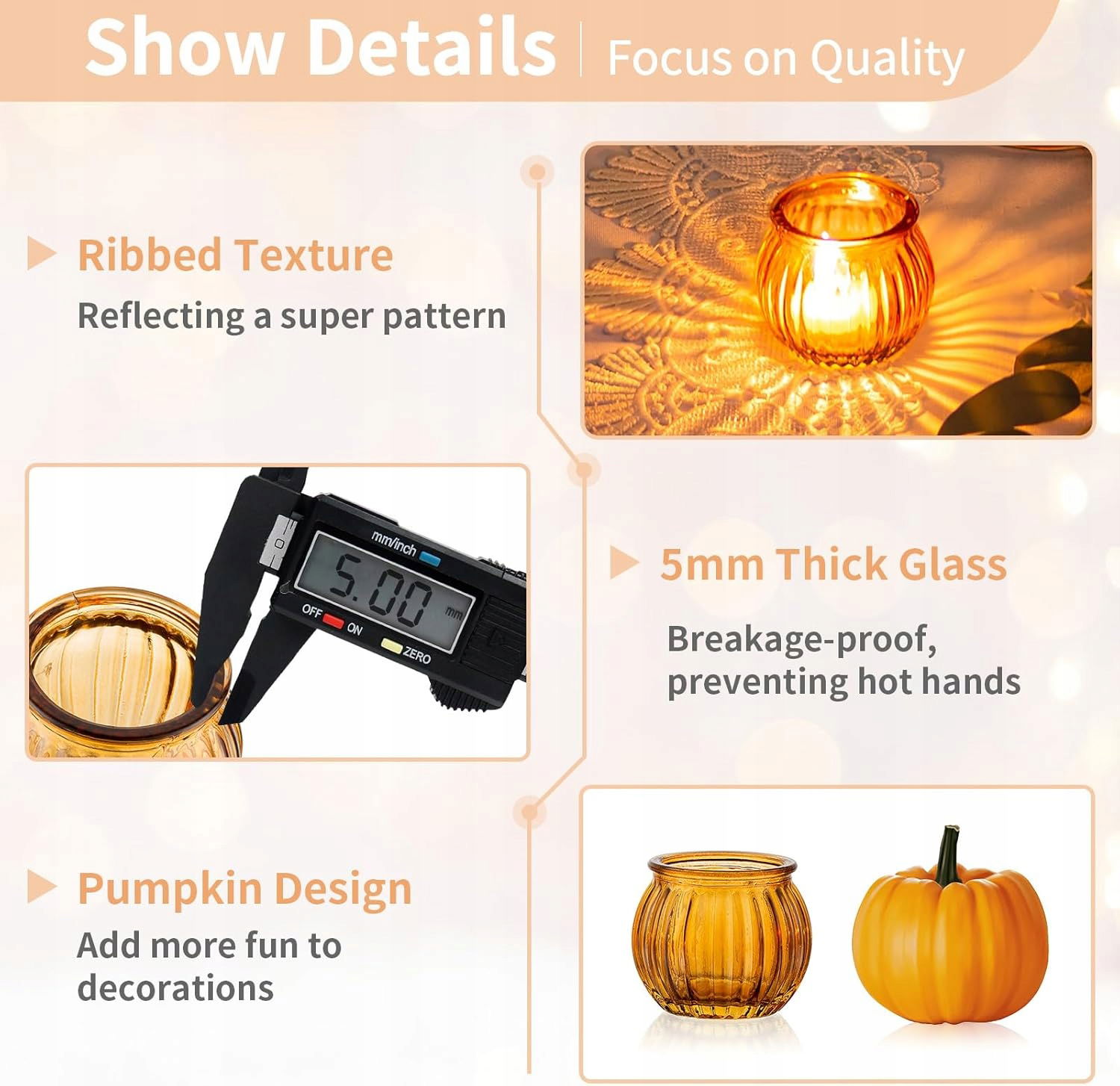 Show Details | Focus on Quality

Ribbed Texture
Reflecting a super pattern

mm/inch
5.00 mm
OFF ON ZERO

5mm Thick Glass
Breakage-proof, preventing hot hands

Pumpkin Design
Add more fun to decorations